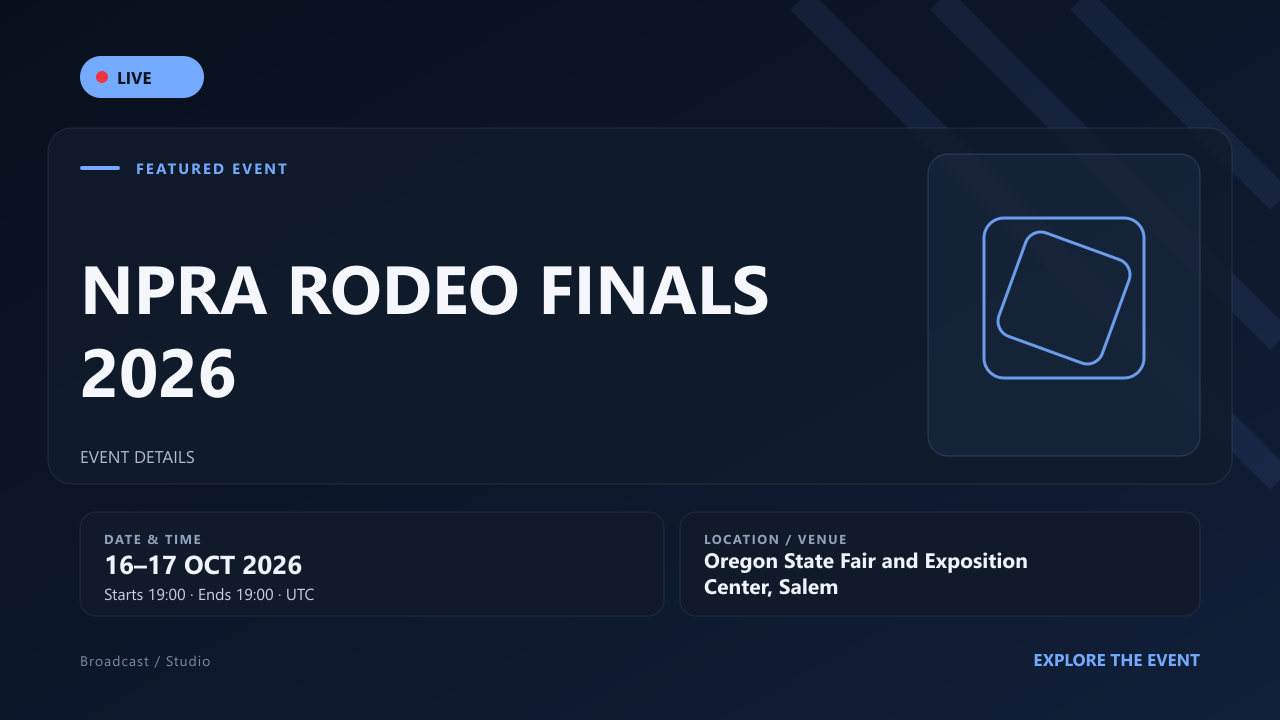 LIVE

FEATURED EVENT

NPRA RODEO FINALS 2026

EVENT DETAILS

DATE & TIME
16–17 OCT 2026
Starts 19:00 · Ends 19:00 · UTC

LOCATION / VENUE
Oregon State Fair and Exposition Center, Salem

Broadcast / Studio

EXPLORE THE EVENT